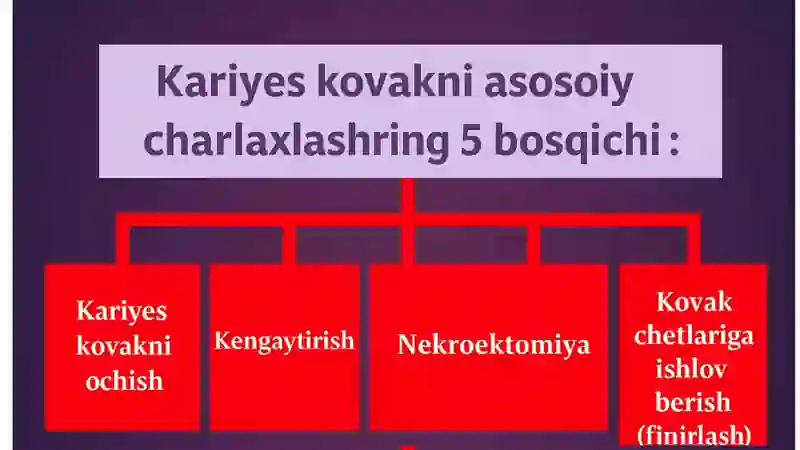 Kariyes kovakni asosoiy charlaxlashring 5 bosqichi :

Kariyes kovakni ochish

Kengaytirish

Nekroektomiya

Kovak chetlariga ishlov berish (finirlash)